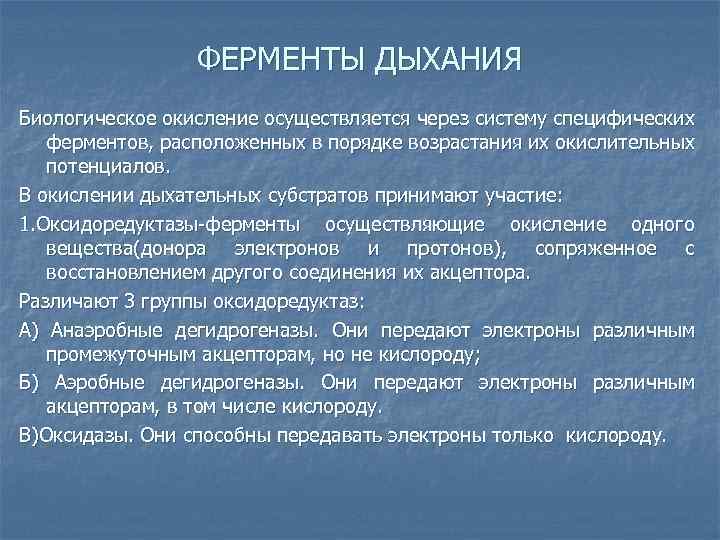 ФЕРМЕНТЫ ДЫХАНИЯ

Биологическое окисление осуществляется через систему специфических ферментов, расположенных в порядке возрастания их окислительных потенциалов.

В окислении дыхательных субстратов принимают участие:

1.Оксидоредуктазы-ферменты осуществляющие окисление одного вещества(донора электронов и протонов), сопряженное с восстановлением другого соединения их акцептора.

Различают 3 группы оксидоредуктаз:

А) Анаэробные дегидрогеназы. Они передают электроны различным промежуточным акцепторам, но не кислороду;

Б) Аэробные дегидрогеназы. Они передают электроны различным акцепторам, в том числе кислороду.

В)Оксидазы. Они способны передавать электроны только кислороду.